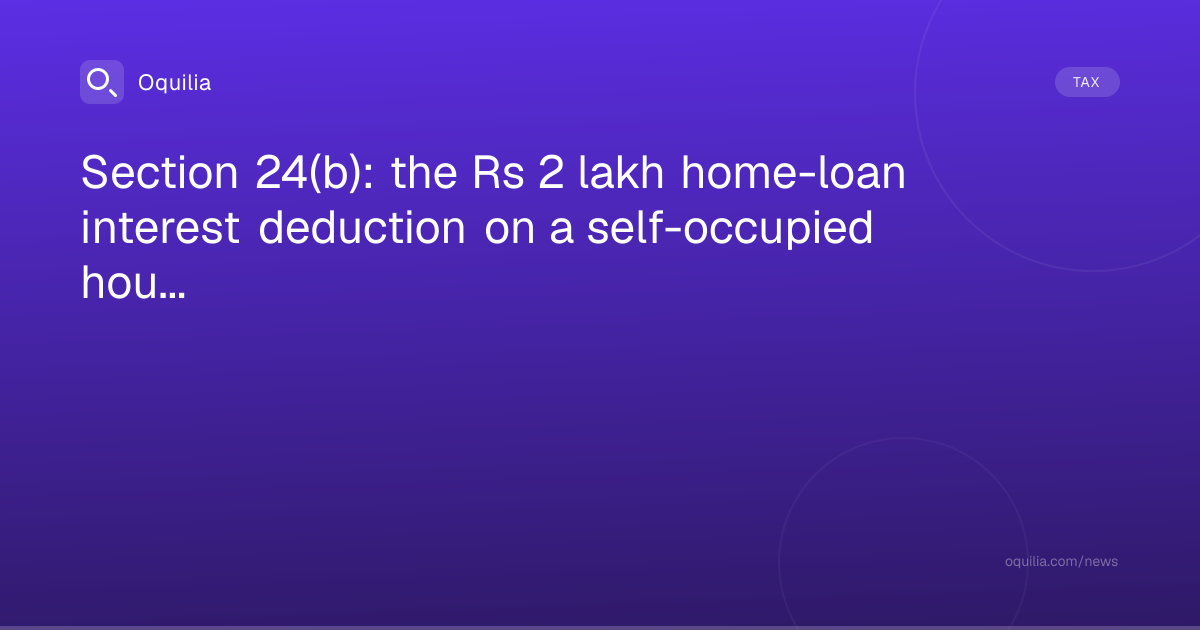 Oquilia

TAX

Section 24(b): the Rs 2 lakh home-loan interest deduction on a self-occupied hou...

oquilia.com/news